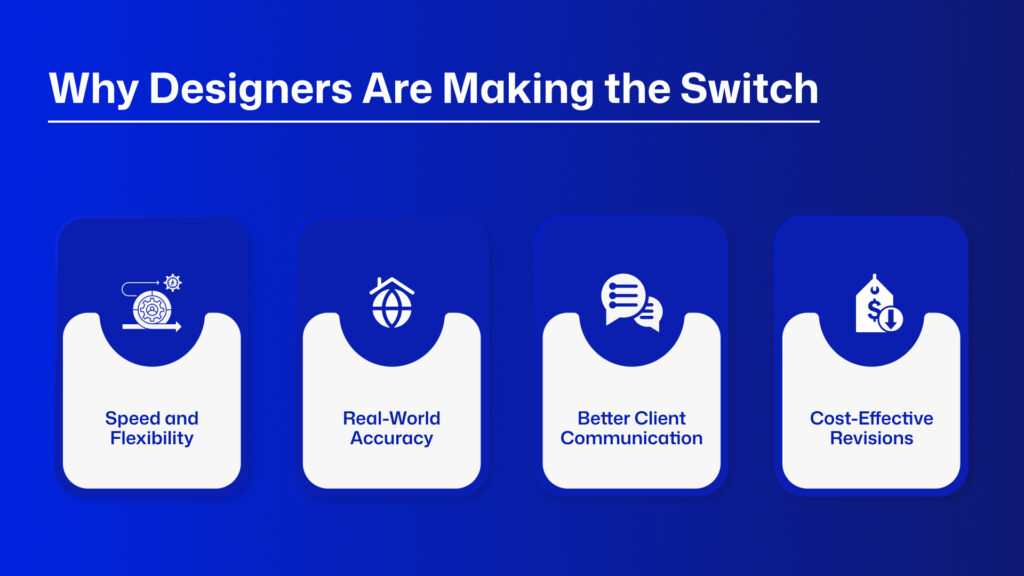 Why Designers Are Making the Switch

Speed and Flexibility

Real-World Accuracy

Better Client Communication

Cost-Effective Revisions